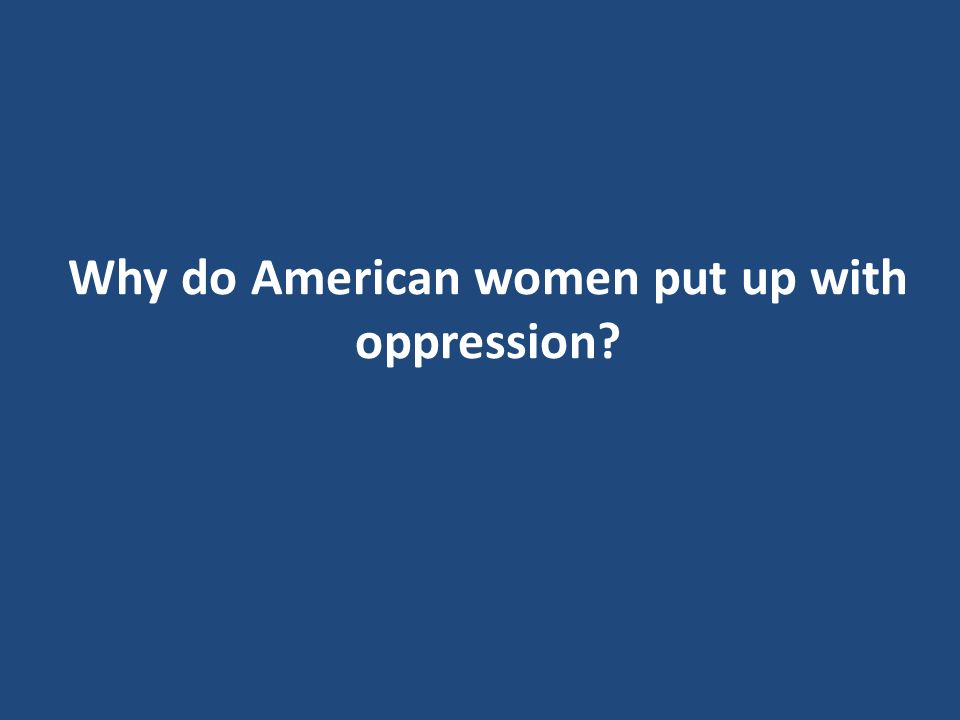 Why do American women put up with oppression?